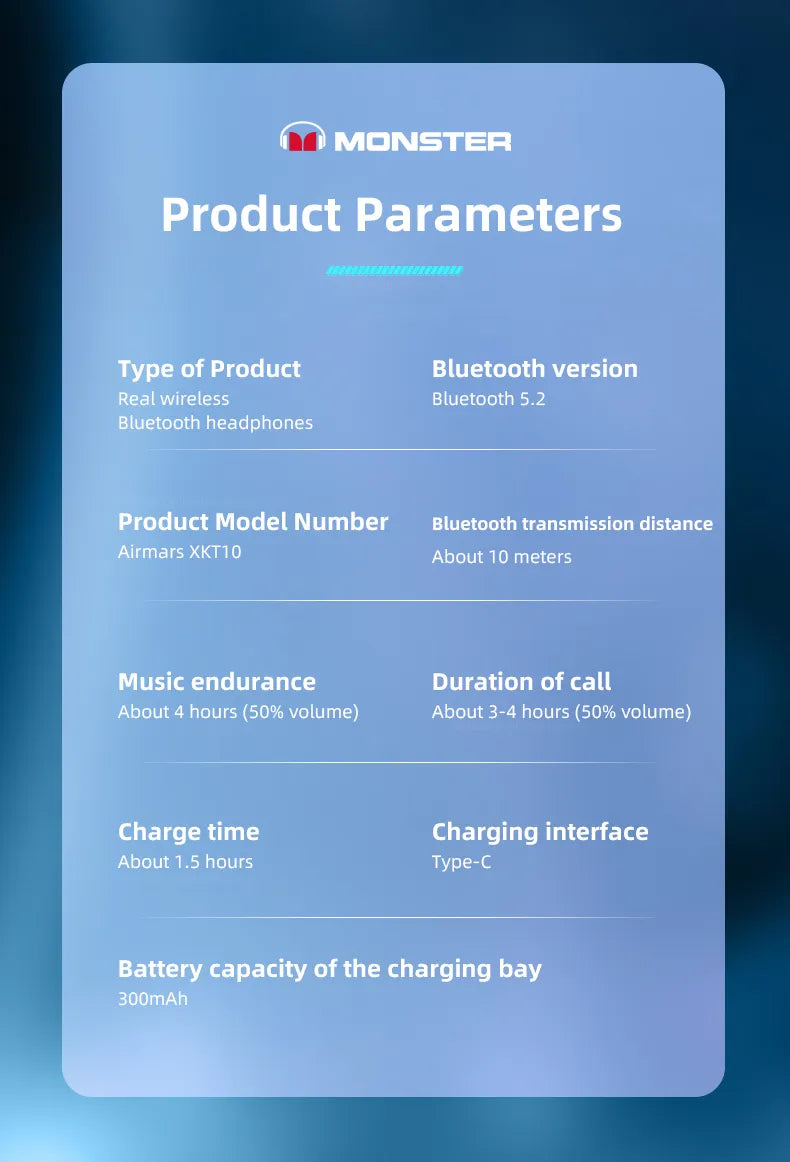 MONSTER

Product Parameters

Type of Product
Real wireless Bluetooth headphones

Bluetooth version
Bluetooth 5.2

Product Model Number
Airmars XKT10

Bluetooth transmission distance
About 10 meters

Music endurance
About 4 hours (50% volume)

Duration of call
About 3-4 hours (50% volume)

Charge time
About 1.5 hours

Charging interface
Type-C

Battery capacity of the charging bay
300mAh